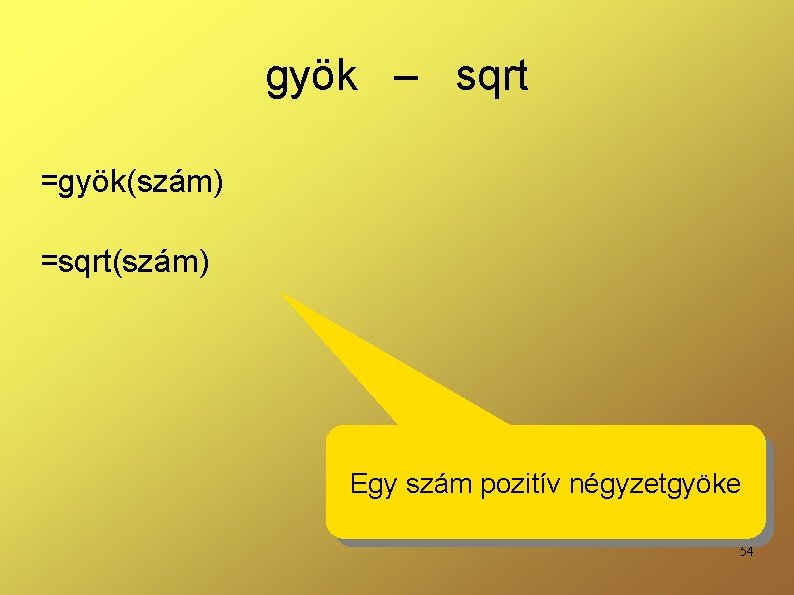 gyök – sqrt

=gyök(szám)

=sqrt(szám)

Egy szám pozitív négyzetgyöke

54